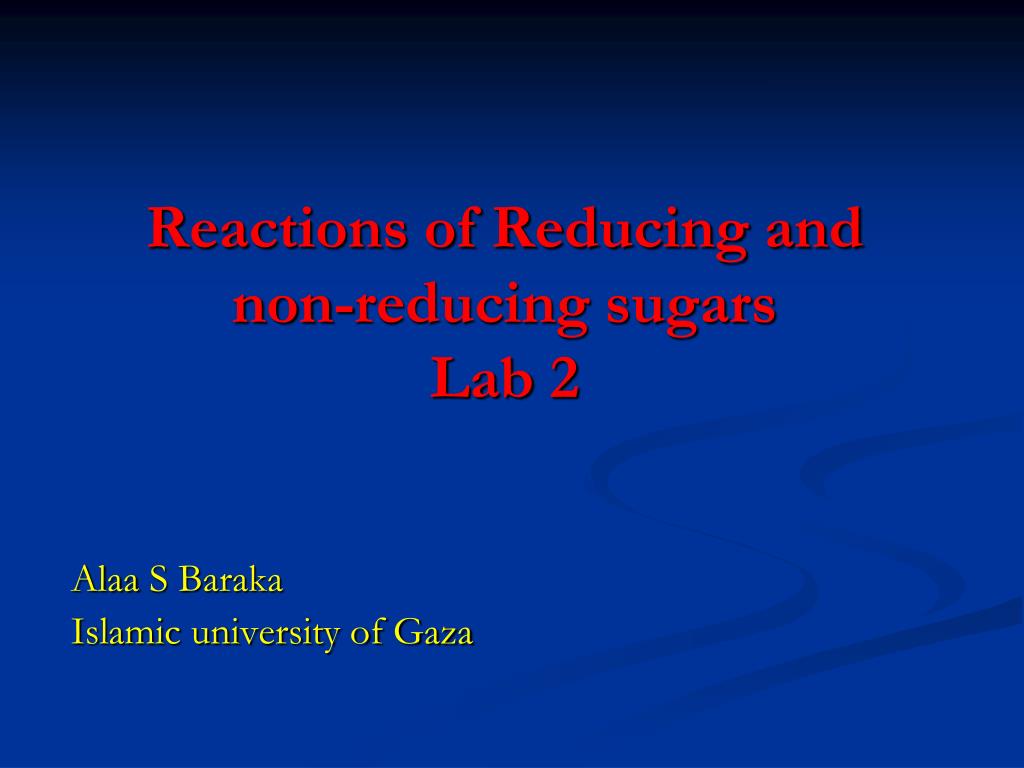 Reactions of Reducing and non-reducing sugars
Lab 2

Alaa S Baraka
Islamic university of Gaza